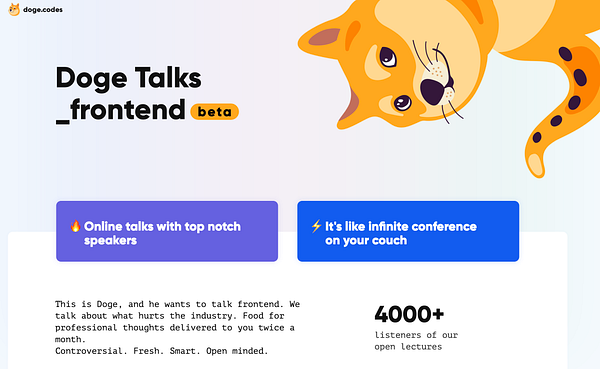 doge.codes

Doge Talks
_frontend beta

🔥 Online talks with top notch speakers

⚡ It's like infinite conference on your couch

This is Doge, and he wants to talk frontend. We talk about what hurts the industry. Food for professional thoughts delivered to you twice a month.
Controversial. Fresh. Smart. Open minded.

4000+
listeners of our open lectures